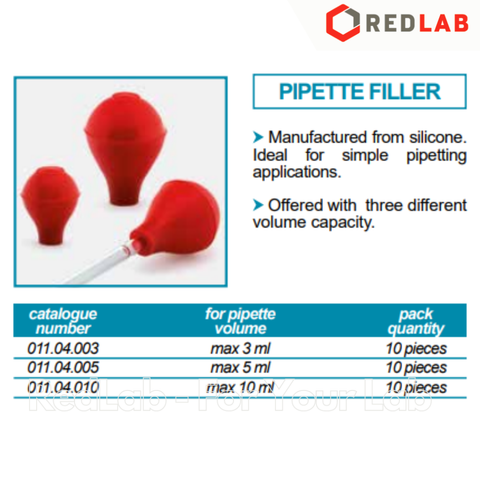 REDLAB

PIPETTE FILLER

➤ Manufactured from silicone. Ideal for simple pipetting applications.

➤ Offered with three different volume capacity.

| catalogue number | for pipette volume | pack quantity |
|---|---|---|
| 011.04.003 | max 3 ml | 10 pieces |
| 011.04.005 | max 5 ml | 10 pieces |
| 011.04.010 | max 10 ml | 10 pieces |

RedLab - For Your Lab